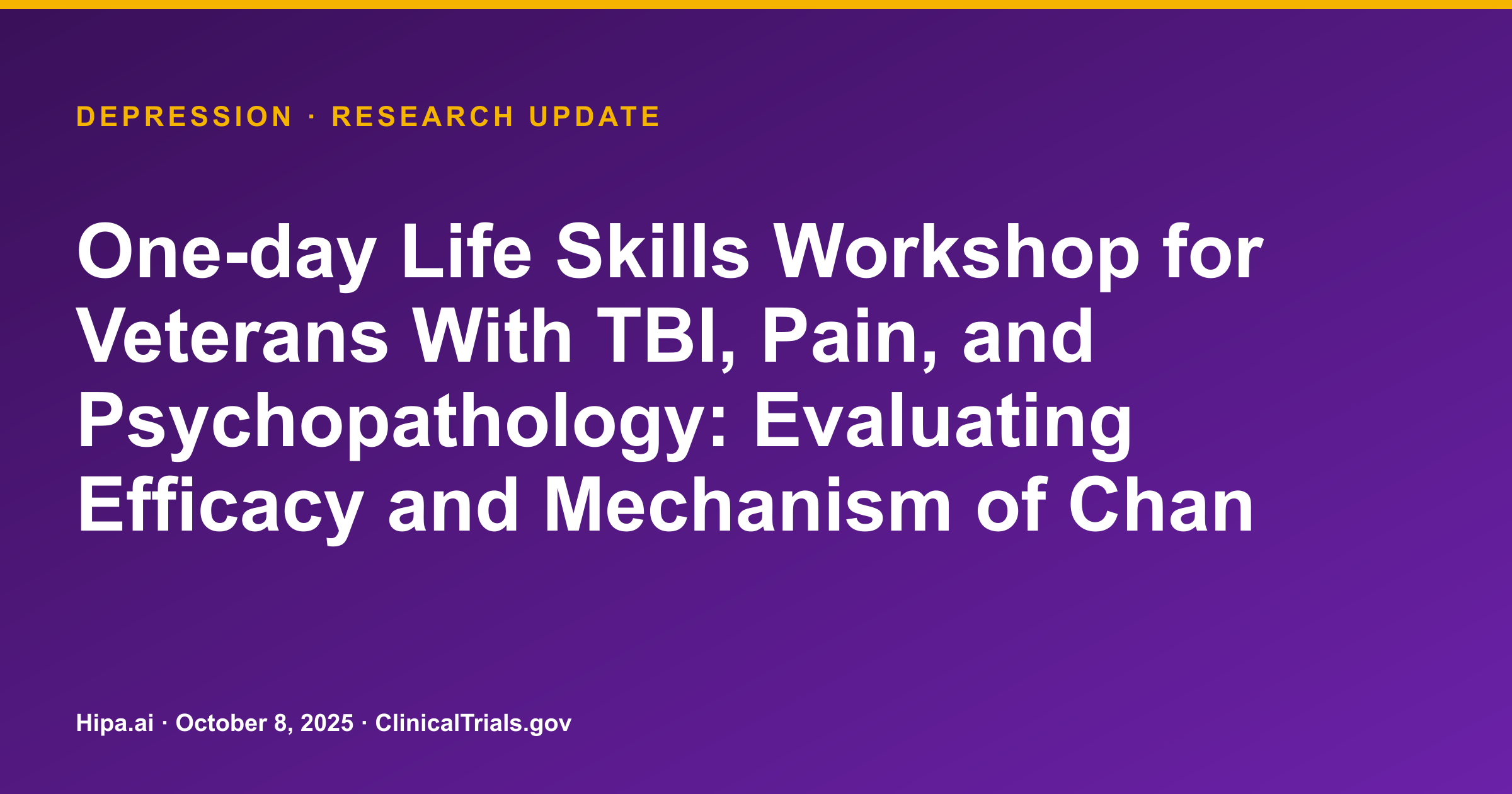 DEPRESSION · RESEARCH UPDATE

One-day Life Skills Workshop for Veterans With TBI, Pain, and Psychopathology: Evaluating Efficacy and Mechanism of Chan

Hipa.ai · October 8, 2025 · ClinicalTrials.gov